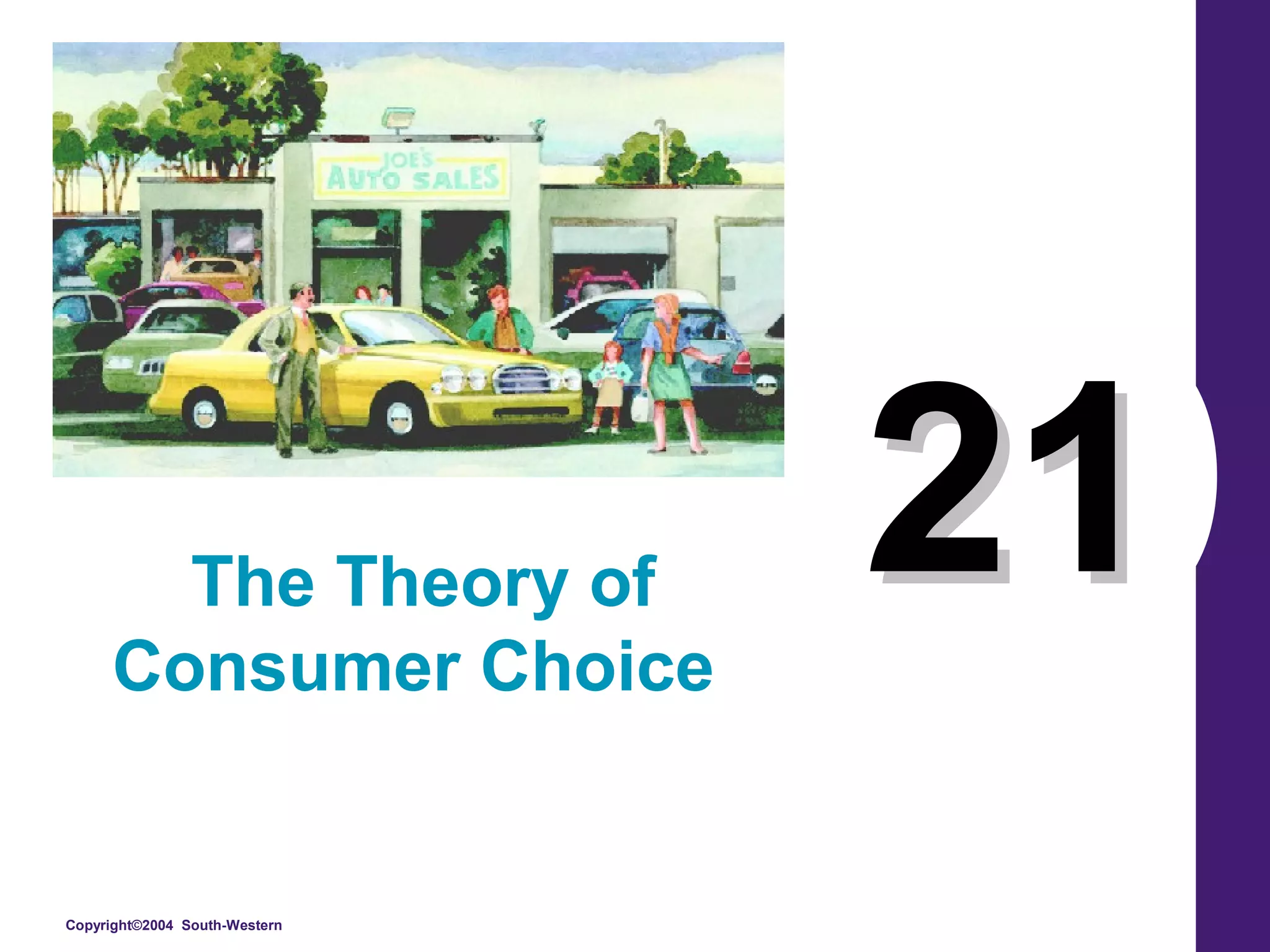 JOE'S AUTO SALES

21

The Theory of Consumer Choice

Copyright©2004 South-Western